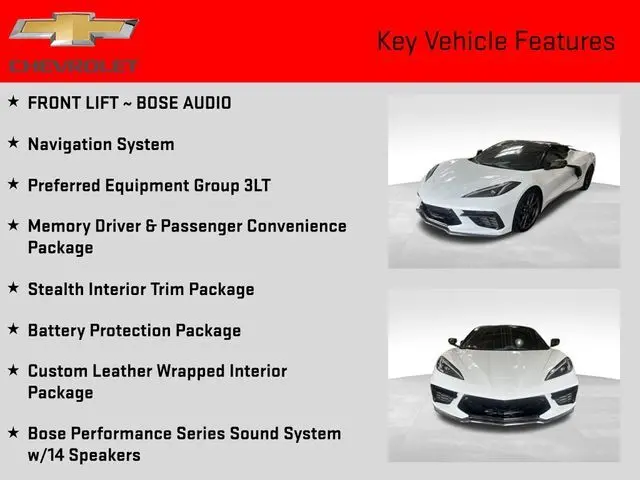 CHEVROLET

Key Vehicle Features

★ FRONT LIFT ~ BOSE AUDIO

★ Navigation System

★ Preferred Equipment Group 3LT

★ Memory Driver & Passenger Convenience Package

★ Stealth Interior Trim Package

★ Battery Protection Package

★ Custom Leather Wrapped Interior Package

★ Bose Performance Series Sound System w/14 Speakers